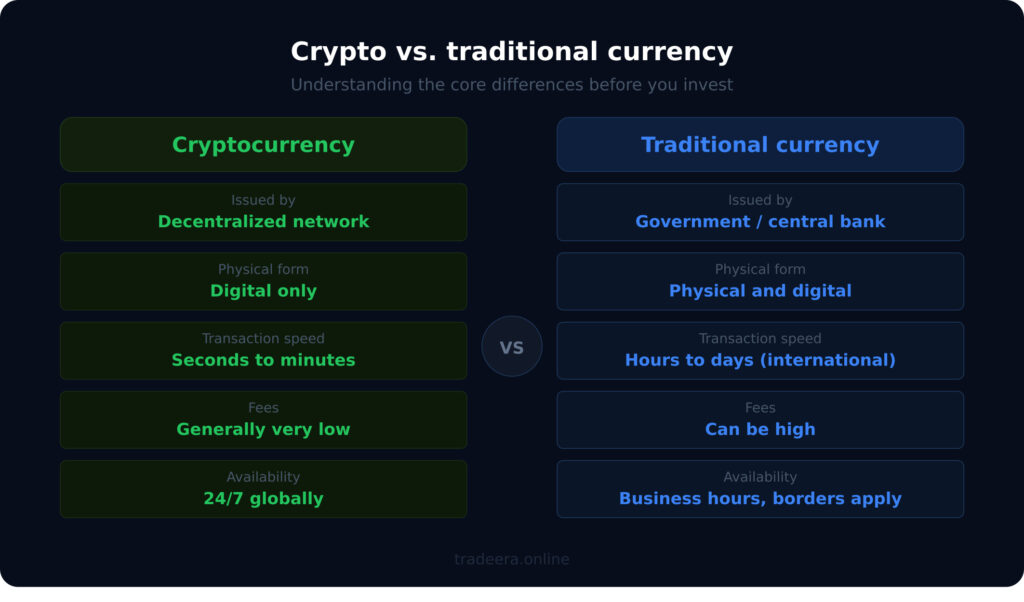 Crypto vs. traditional currency
Understanding the core differences before you invest

Cryptocurrency

Issued by
Decentralized network

Physical form
Digital only

Transaction speed
Seconds to minutes

Fees
Generally very low

Availability
24/7 globally

VS

Traditional currency

Issued by
Government / central bank

Physical form
Physical and digital

Transaction speed
Hours to days (international)

Fees
Can be high

Availability
Business hours, borders apply

tradeera.online